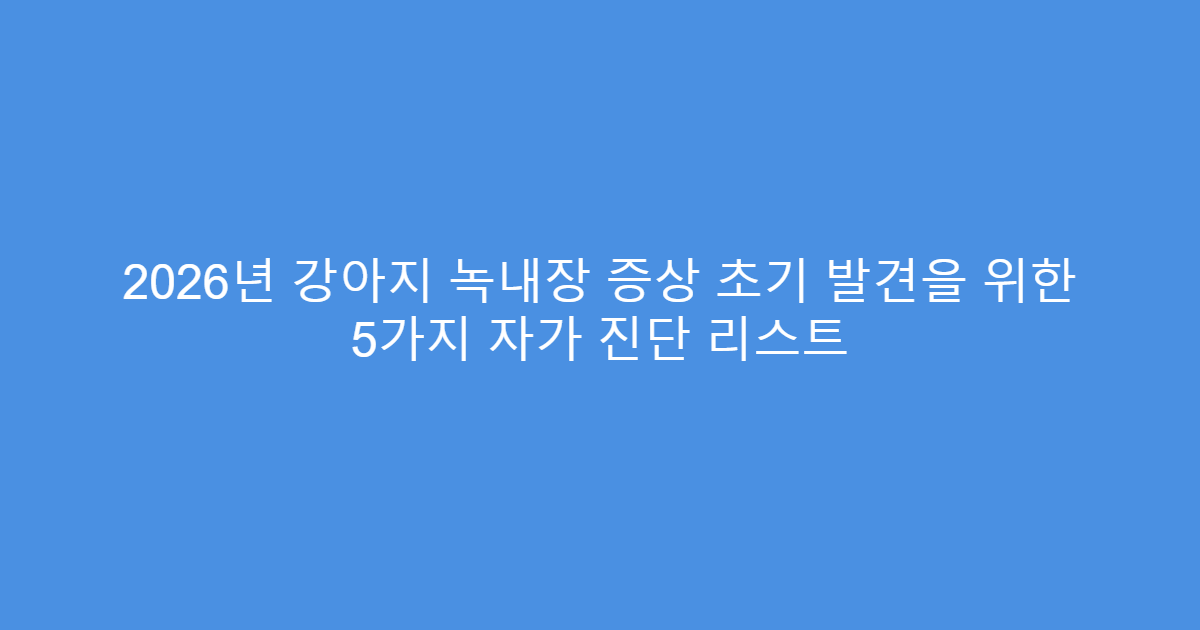 2026년 강아지 녹내장 증상 초기 발견을 위한 5가지 자가 진단 리스트